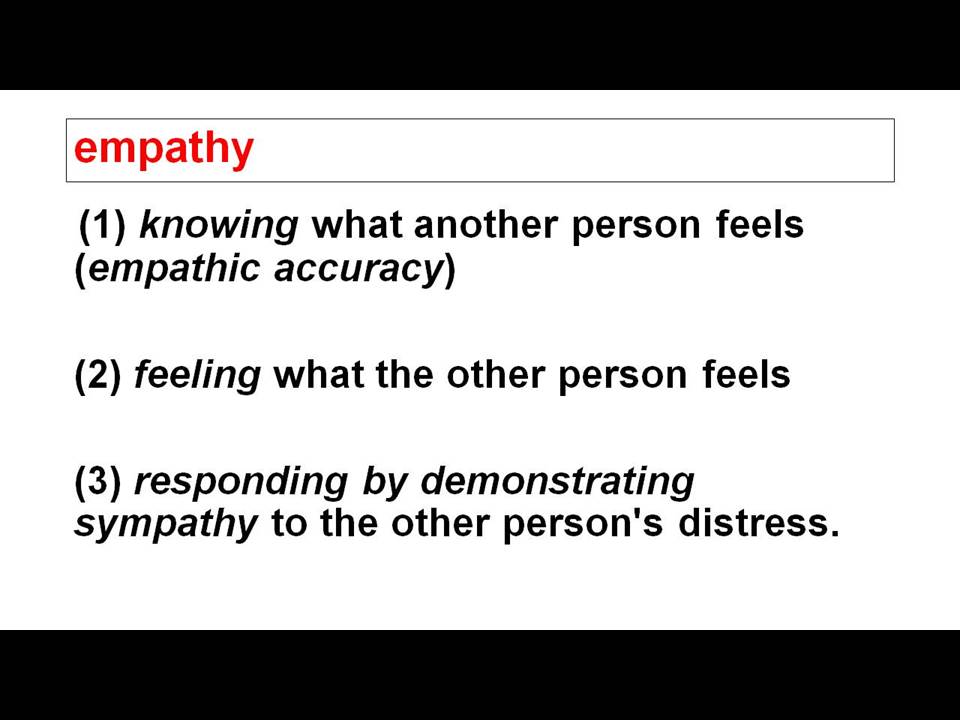 empathy

(1) knowing what another person feels (empathic accuracy)

(2) feeling what the other person feels

(3) responding by demonstrating sympathy to the other person's distress.